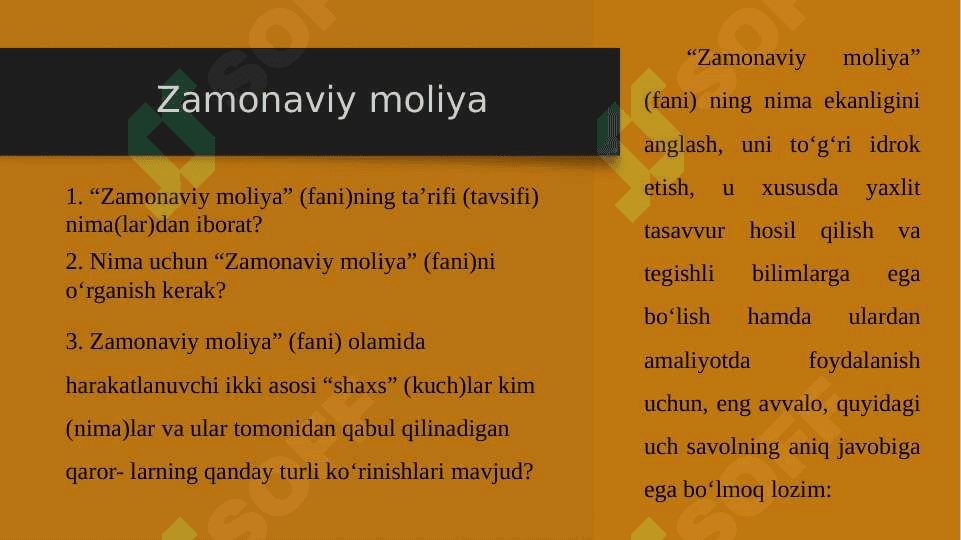 Zamonaviy moliya

1. “Zamonaviy moliya” (fani)ning ta’rifi (tavsifi) nima(lar)dan iborat?

2. Nima uchun “Zamonaviy moliya” (fani)ni o‘rganish kerak?

3. Zamonaviy moliya” (fani) olamida harakatlanuvchi ikki asosi “shaxs” (kuch)lar kim (nima)lar va ular tomonidan qabul qilinadigan qaror- larning qanday turli ko‘rinishlari mavjud?

“Zamonaviy moliya” (fani) ning nima ekanligini anglash, uni to‘g‘ri idrok etish, u xususda yaxlit tasavvur hosil qilish va tegishli bilimlarga ega bo‘lish hamda ulardan amaliyotda foydalanish uchun, eng avvalo, quyidagi uch savolning aniq javobiga ega bo‘lmoq lozim: